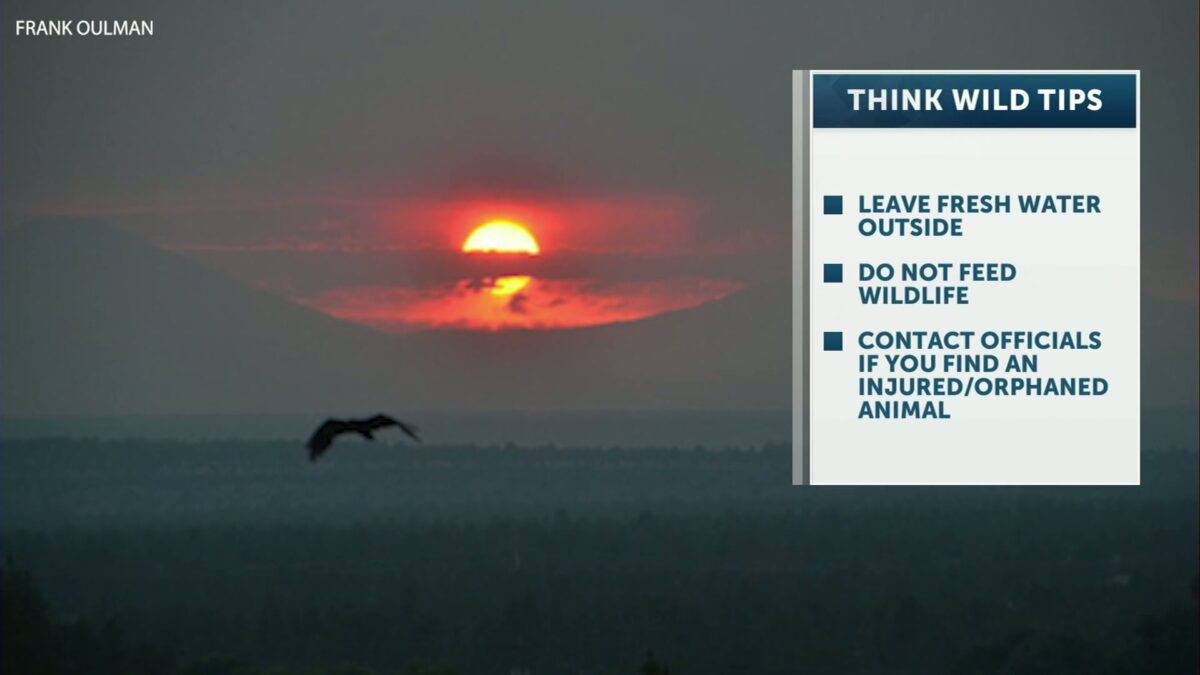 FRANK OULMAN

THINK WILD TIPS

LEAVE FRESH WATER OUTSIDE

DO NOT FEED WILDLIFE

CONTACT OFFICIALS IF YOU FIND AN INJURED/ORPHANED ANIMAL